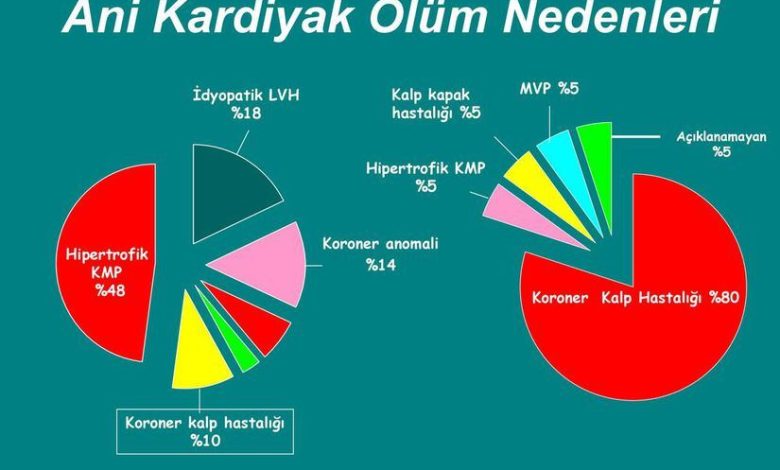 Ani Kardiyak Ölüm Nedenleri

İdyopatik LVH
%18

Hipertrofik
KMP
%48

Koroner anomali
%14

Koroner kalp hastalığı
%10

Kalp kapak
hastalığı %5

MVP %5

Açıklanamayan
%5

Hipertrofik KMP
%5

Koroner Kalp Hastalığı %80